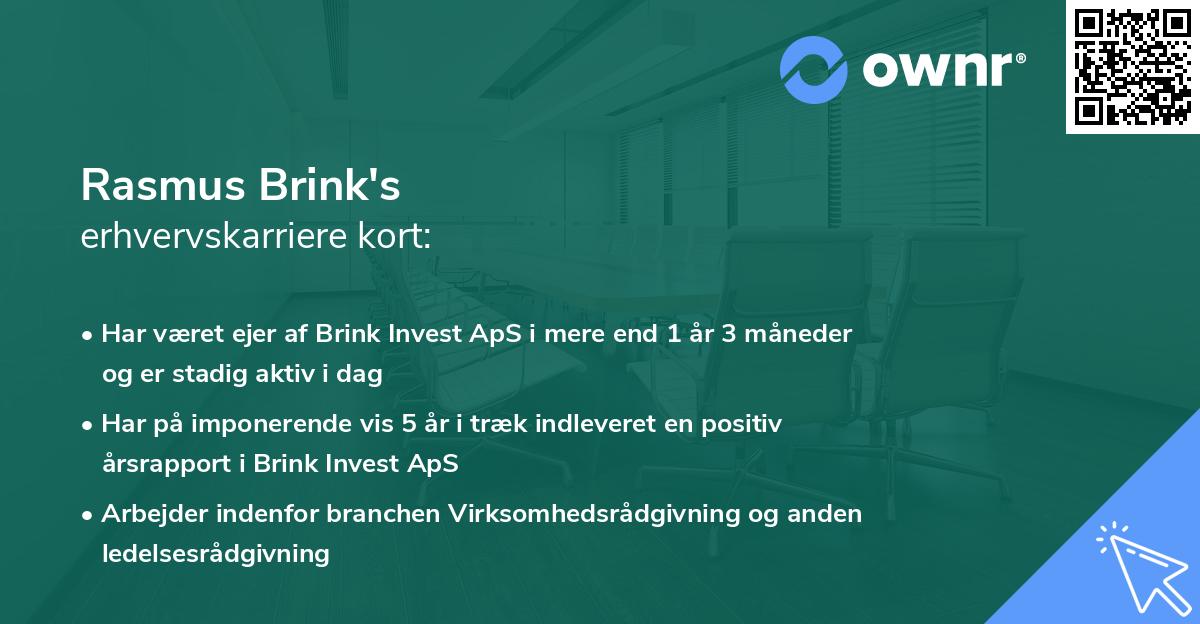 ownr®

Rasmus Brink's
erhvervskarriere kort:

• Har været ejer af Brink Invest ApS i mere end 1 år 3 måneder og er stadig aktiv i dag
• Har på imponerende vis 5 år i træk indleveret en positiv årsrapport i Brink Invest ApS
• Arbejder indenfor branchen Virksomhedsrådgivning og anden ledelsesrådgivning